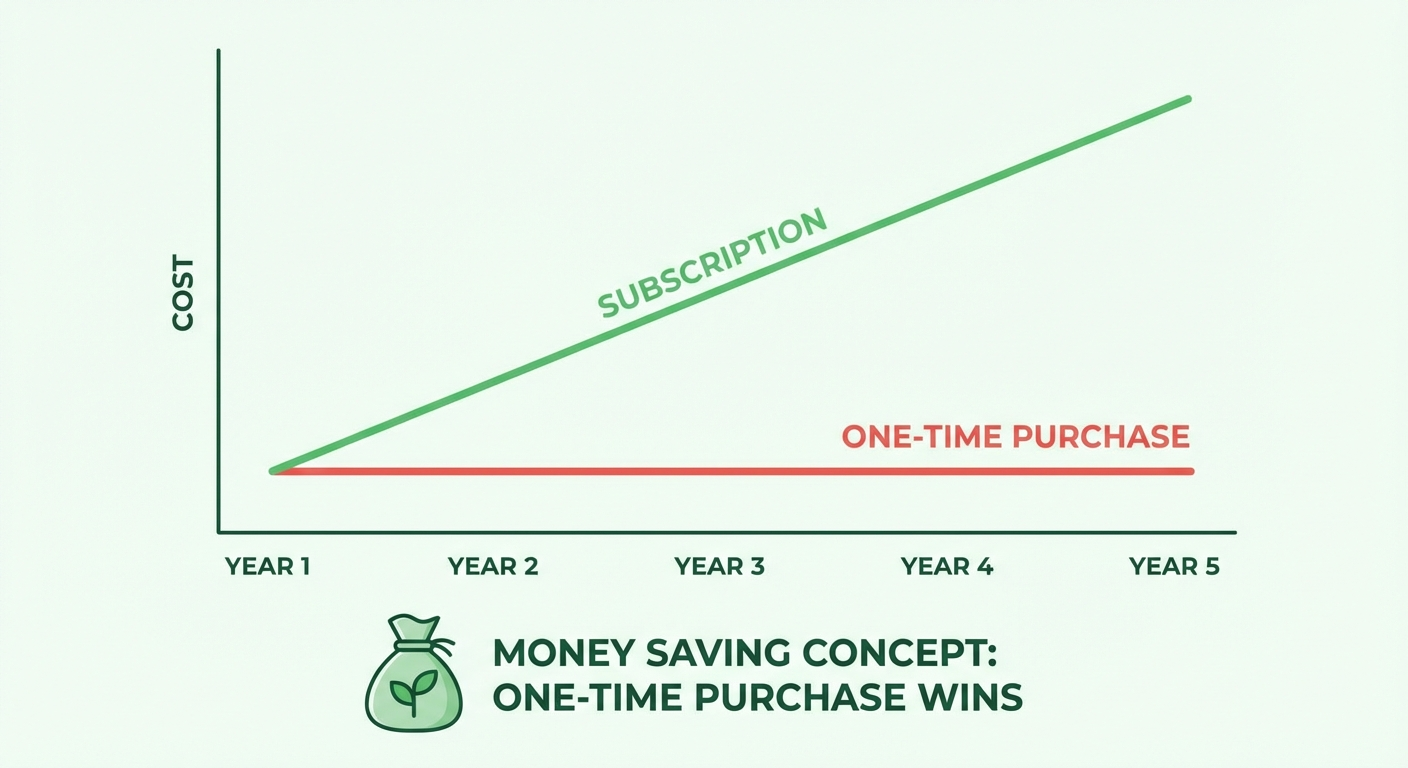 COST

SUBSCRIPTION

ONE-TIME PURCHASE

YEAR 1
YEAR 2
YEAR 3
YEAR 4
YEAR 5

MONEY SAVING CONCEPT:
ONE-TIME PURCHASE WINS